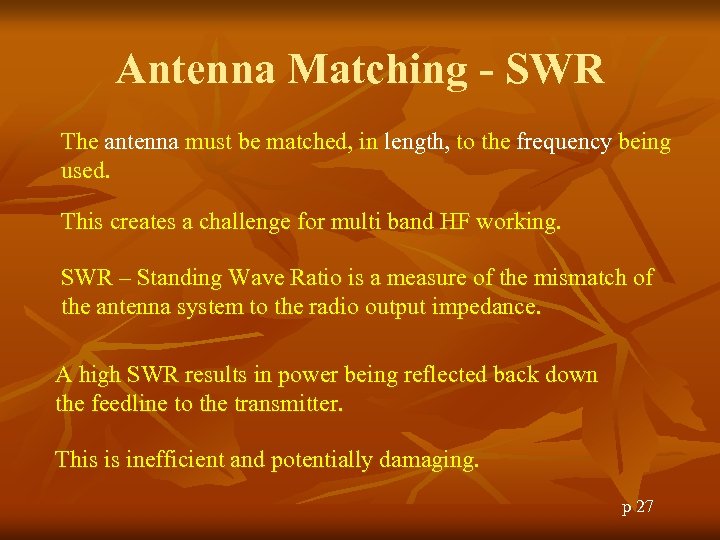 Antenna Matching - SWR

The antenna must be matched, in length, to the frequency being used.

This creates a challenge for multi band HF working.

SWR – Standing Wave Ratio is a measure of the mismatch of the antenna system to the radio output impedance.

A high SWR results in power being reflected back down the feedline to the transmitter.

This is inefficient and potentially damaging.

p 27